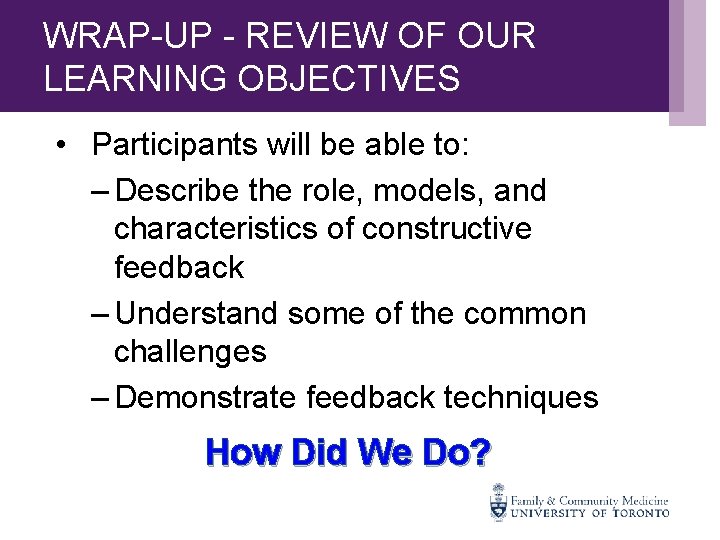 WRAP-UP - REVIEW OF OUR LEARNING OBJECTIVES

• Participants will be able to:

– Describe the role, models, and characteristics of constructive feedback

– Understand some of the common challenges

– Demonstrate feedback techniques

How Did We Do?

Family & Community Medicine
UNIVERSITY OF TORONTO